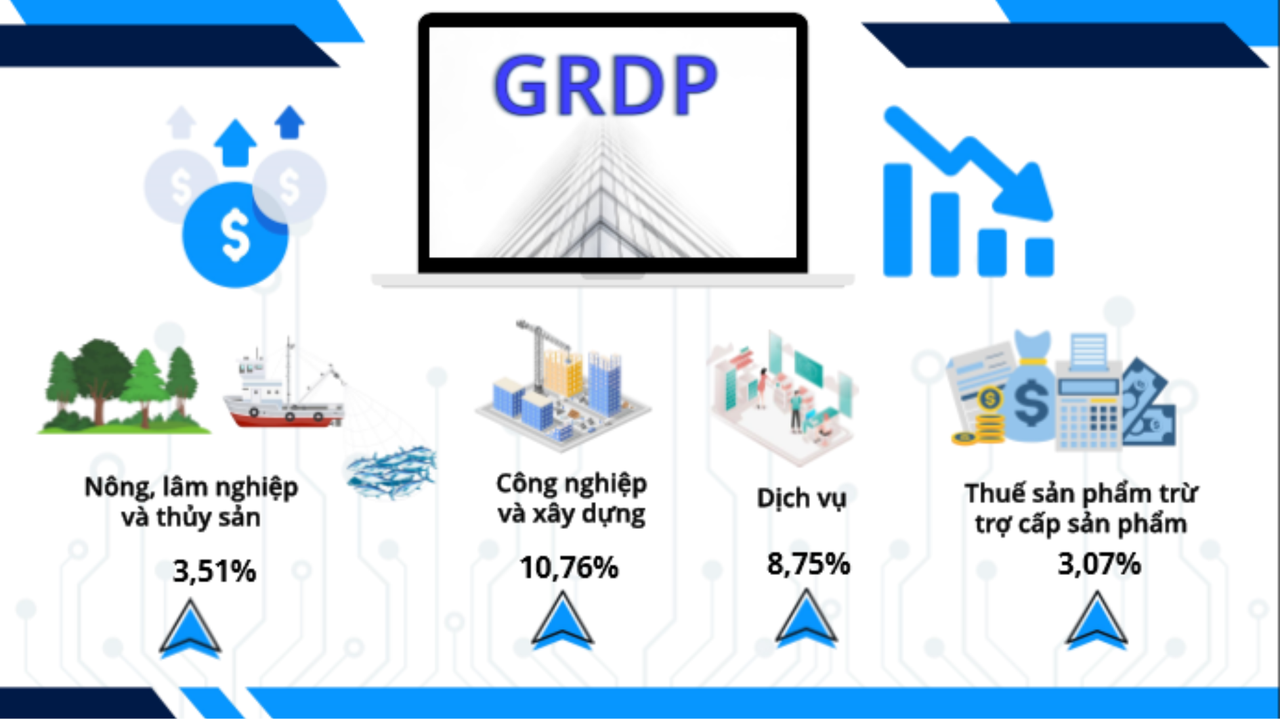 GRDP

Nông, lâm nghiệp và thủy sản

3,51%

Công nghiệp và xây dựng

10,76%

Dịch vụ

8,75%

Thuế sản phẩm trừ trợ cấp sản phẩm

3,07%